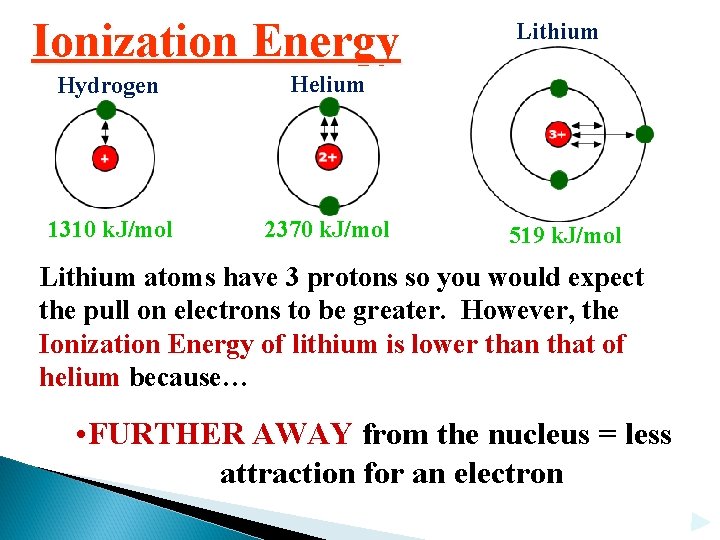 Ionization Energy

Hydrogen

+

1310 kJ/mol

Helium

2+

2370 kJ/mol

Lithium

3+

519 kJ/mol

Lithium atoms have 3 protons so you would expect the pull on electrons to be greater. However, the Ionization Energy of lithium is lower than that of helium because…

•FURTHER AWAY from the nucleus = less attraction for an electron